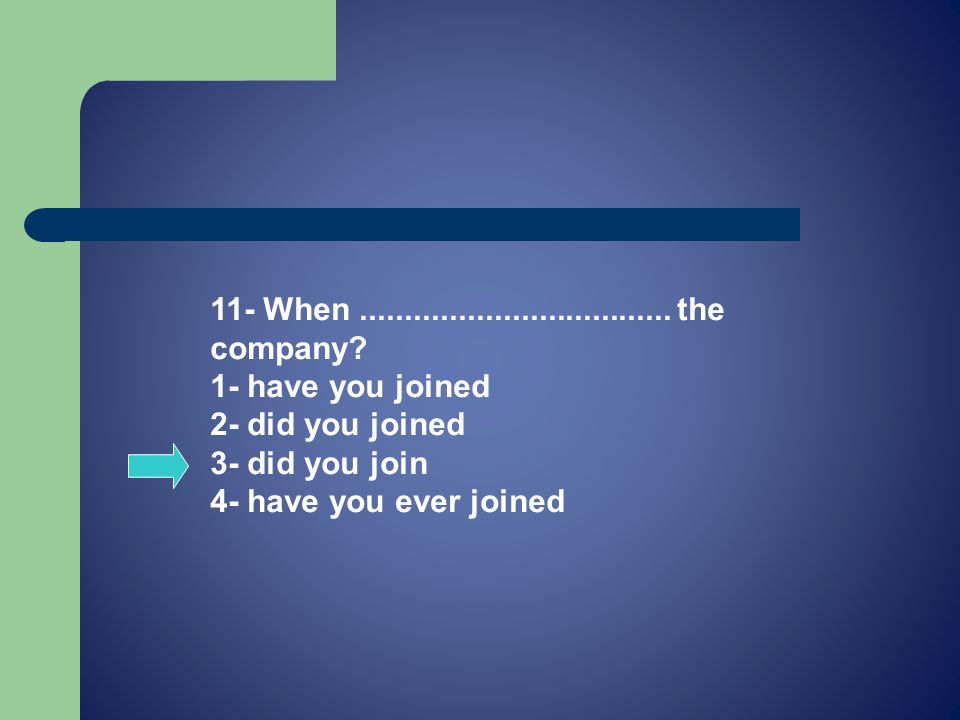 11- When .................................. the company?
1- have you joined
2- did you joined
3- did you join
4- have you ever joined